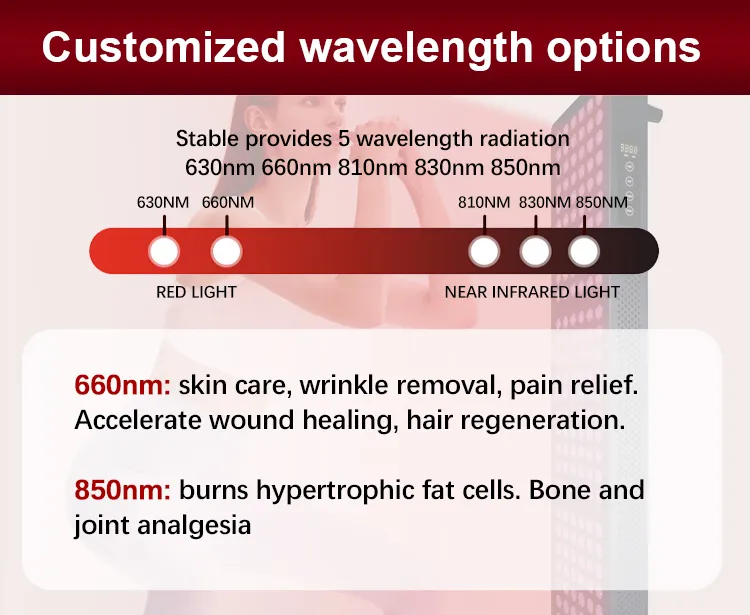 Customized wavelength options

Stable provides 5 wavelength radiation
630nm 660nm 810nm 830nm 850nm

630NM 660NM 810NM 830NM 850NM

RED LIGHT NEAR INFRARED LIGHT

660nm: skin care, wrinkle removal, pain relief. Accelerate wound healing, hair regeneration.

850nm: burns hypertrophic fat cells. Bone and joint analgesia